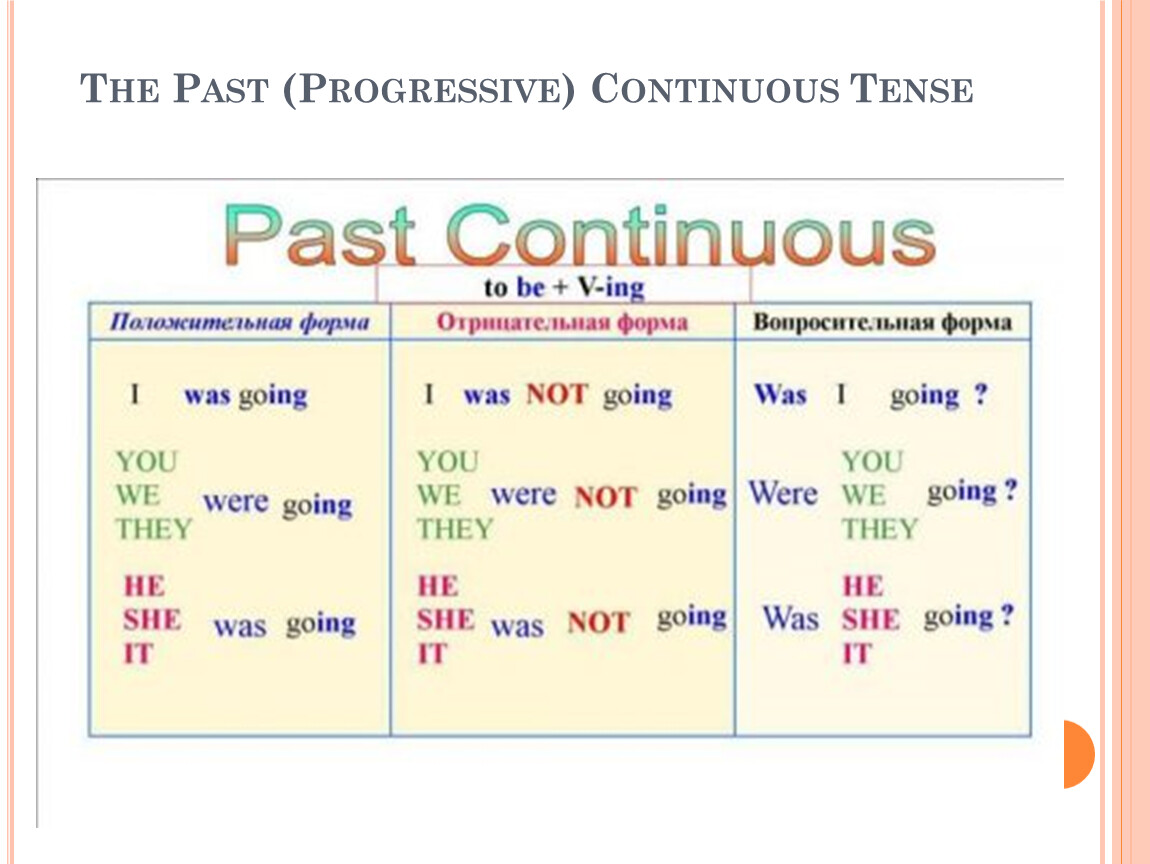 THE PAST (PROGRESSIVE) CONTINUOUS TENSE

Past Continuous

to be + V-ing

| Положительная форма | Отрицательная форма | Вопросительная форма |
|---|---|---|
| I was going | I was NOT going | Was I going ? |
| YOU WE THEY were going | YOU WE THEY were NOT going | Were YOU WE THEY going ? |
| HE SHE IT was going | HE SHE IT was NOT going | Was HE SHE IT going ? |